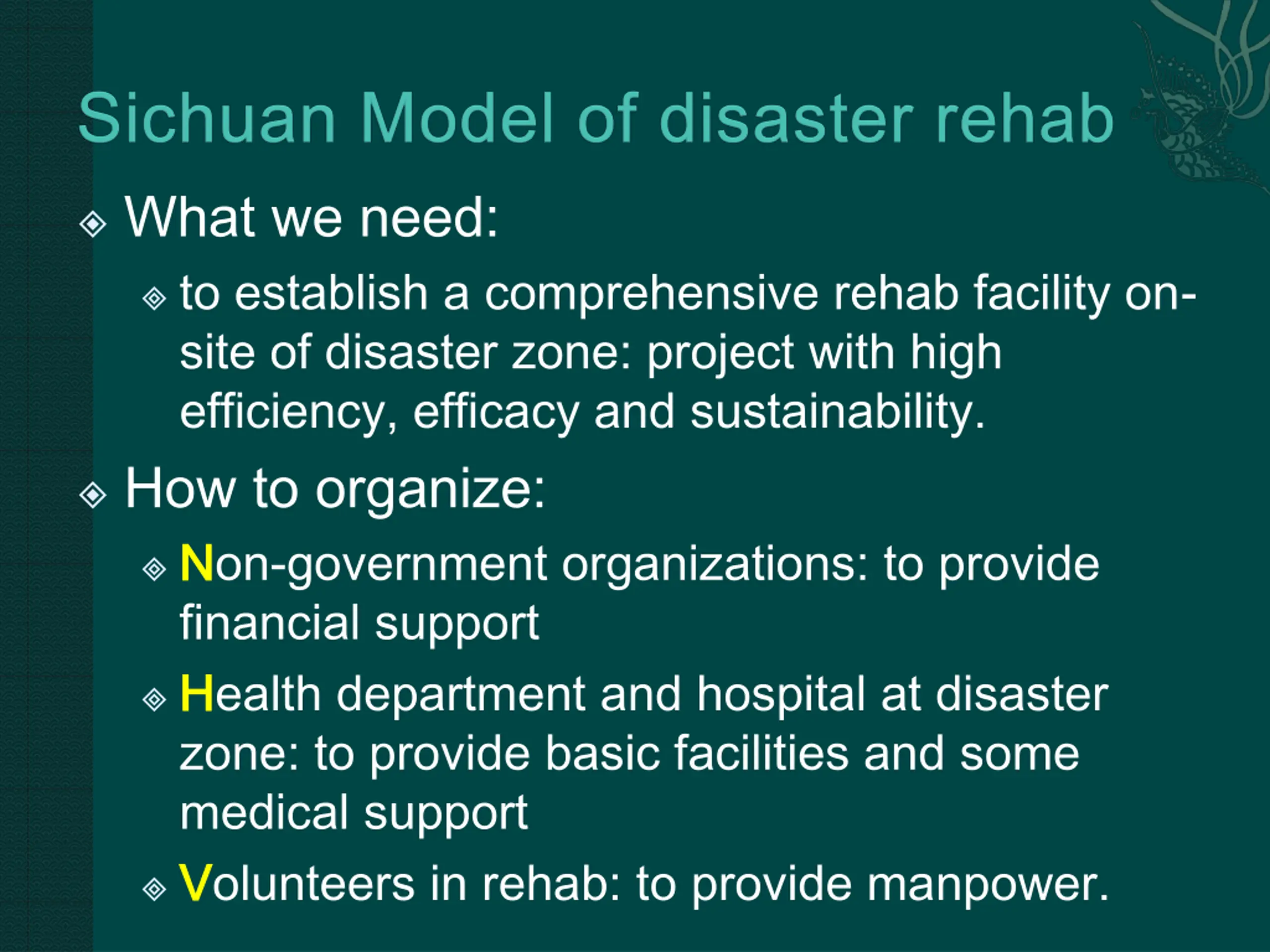 Sichuan Model of disaster rehab

What we need:

to establish a comprehensive rehab facility on-site of disaster zone: project with high efficiency, efficacy and sustainability.

How to organize:

Non-government organizations: to provide financial support

Health department and hospital at disaster zone: to provide basic facilities and some medical support

Volunteers in rehab: to provide manpower.